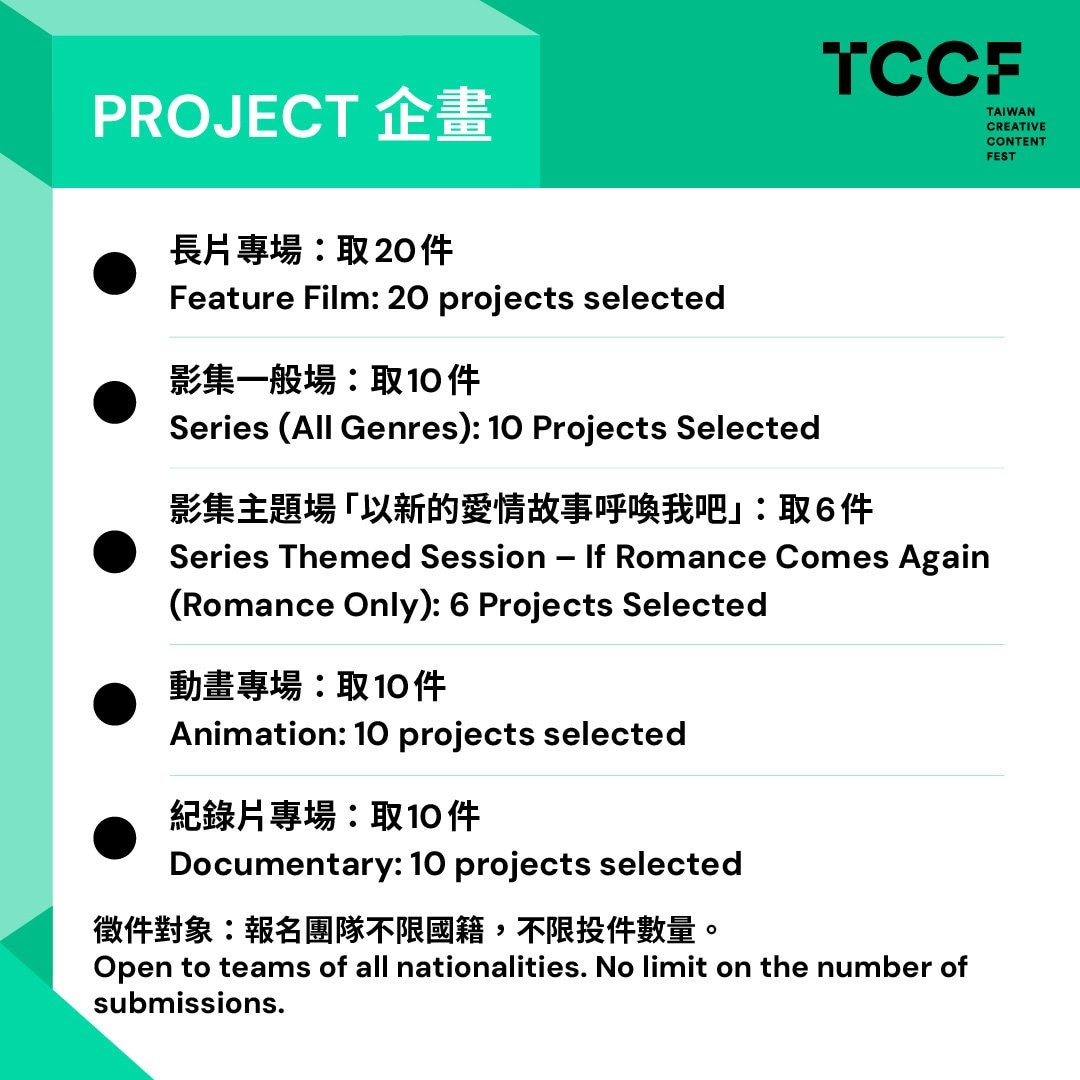 PROJECT 企畫

TCCF
TAIWAN CREATIVE CONTENT FEST

長片專場：取20件
Feature Film: 20 projects selected

影集一般場：取10件
Series (All Genres): 10 Projects Selected

影集主題場「以新的愛情故事呼喚我吧」：取6件
Series Themed Session – If Romance Comes Again (Romance Only): 6 Projects Selected

動畫專場：取10件
Animation: 10 projects selected

紀錄片專場：取10件
Documentary: 10 projects selected

徵件對象：報名團隊不限國籍，不限投件數量。
Open to teams of all nationalities. No limit on the number of submissions.